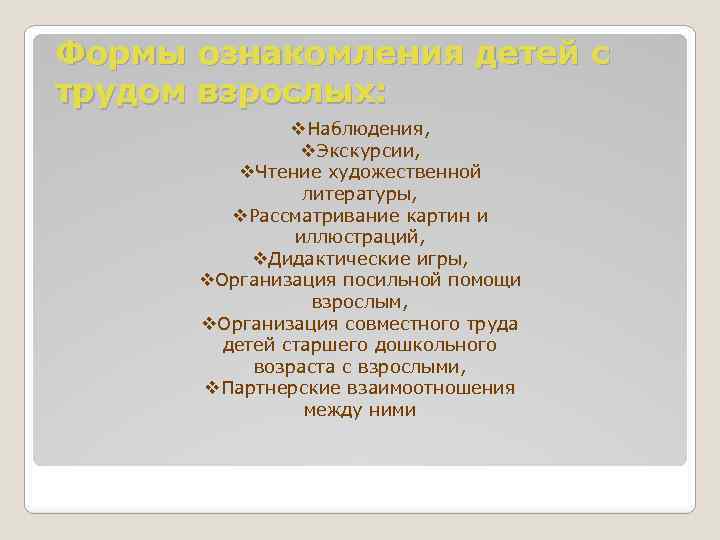 Формы ознакомления детей с трудом взрослых:

❖Наблюдения,
❖Экскурсии,
❖Чтение художественной литературы,
❖Рассматривание картин и иллюстраций,
❖Дидактические игры,
❖Организация посильной помощи взрослым,
❖Организация совместного труда детей старшего дошкольного возраста с взрослыми,
❖Партнерские взаимоотношения между ними